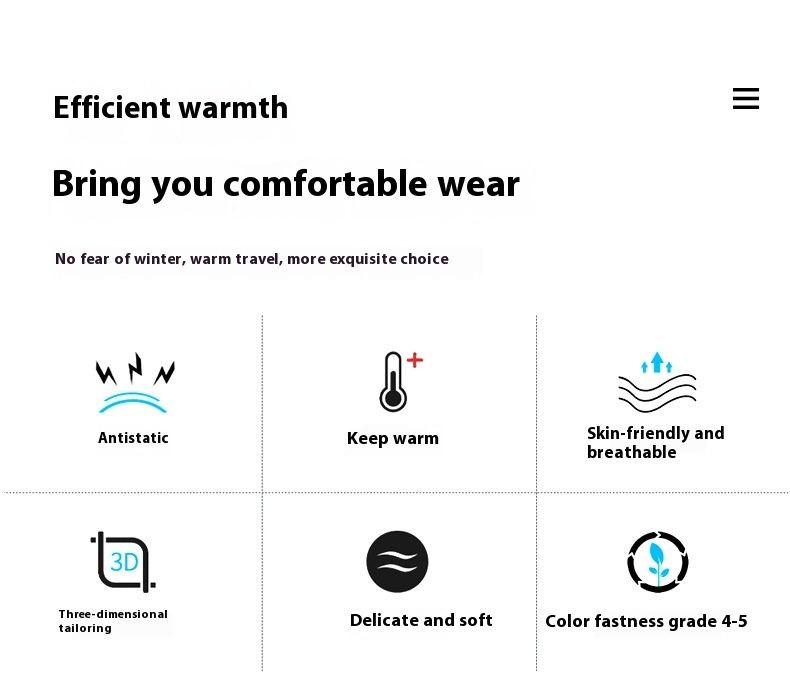 Efficient warmth

Bring you comfortable wear

No fear of winter, warm travel, more exquisite choice

Antistatic

Keep warm

Skin-friendly and breathable

3D

Three-dimensional tailoring

Delicate and soft

Color fastness grade 4-5